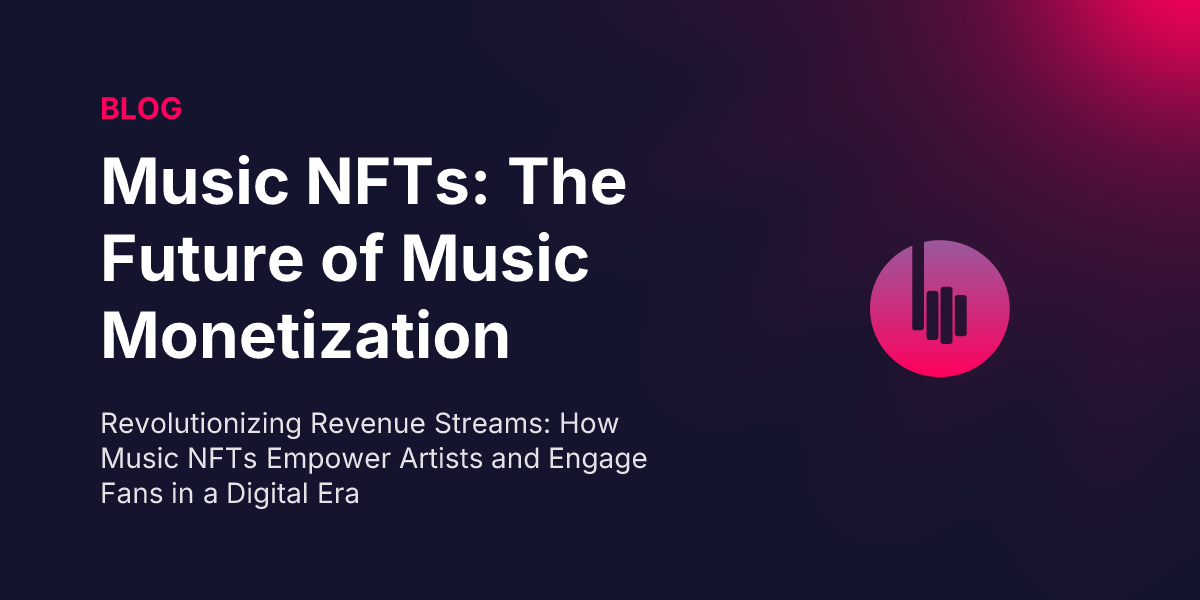 BLOG

Music NFTs: The Future of Music Monetization

Revolutionizing Revenue Streams: How Music NFTs Empower Artists and Engage Fans in a Digital Era